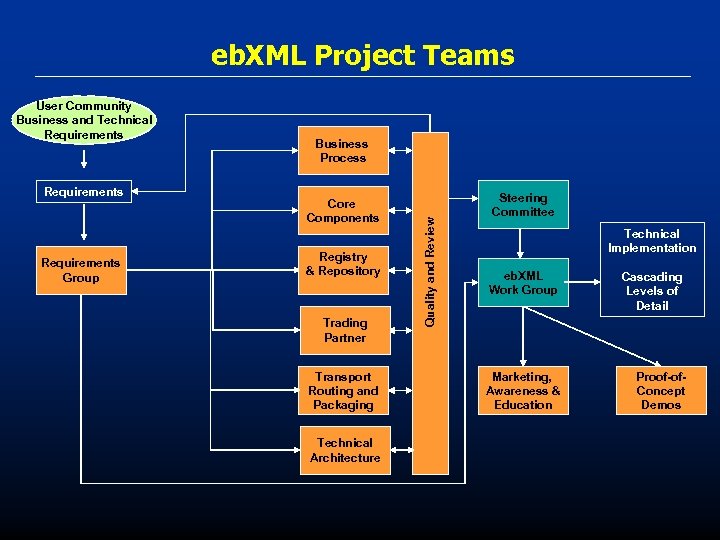 ebXML Project Teams

User Community Business and Technical Requirements

Requirements

Requirements Group

Business Process

Core Components

Registry & Repository

Trading Partner

Transport Routing and Packaging

Technical Architecture

Quality and Review

Steering Committee

ebXML Work Group

Technical Implementation

Cascading Levels of Detail

Marketing, Awareness & Education

Proof-of-Concept Demos